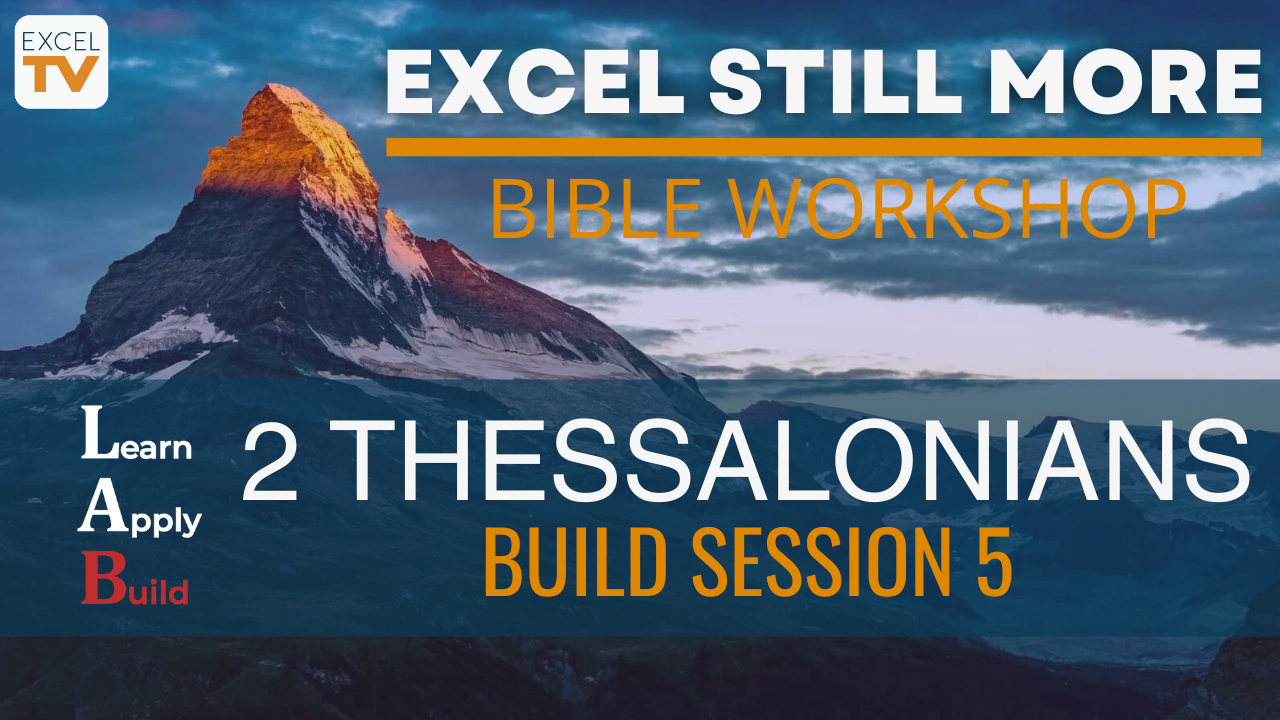 EXCEL TV

EXCEL STILL MORE

BIBLE WORKSHOP

Learn
Apply
Build

2 THESSALONIANS

BUILD SESSION 5